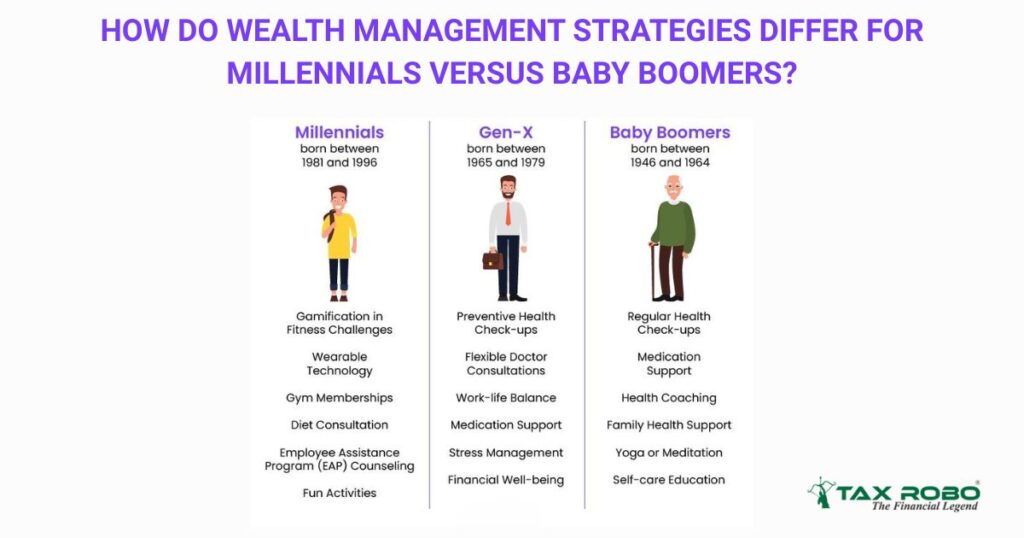 HOW DO WEALTH MANAGEMENT STRATEGIES DIFFER FOR MILLENNIALS VERSUS BABY BOOMERS?

Millennials
born between
1981 and 1996

Gamification in Fitness Challenges

Wearable Technology

Gym Memberships

Diet Consultation

Employee Assistance Program (EAP) Counseling

Fun Activities

Gen-X
born between
1965 and 1979

Preventive Health Check-ups

Flexible Doctor Consultations

Work-life Balance

Medication Support

Stress Management

Financial Well-being

Baby Boomers
born between
1946 and 1964

Regular Health Check-ups

Medication Support

Health Coaching

Family Health Support

Yoga or Meditation

Self-care Education

TAX ROBO®
The Financial Legend